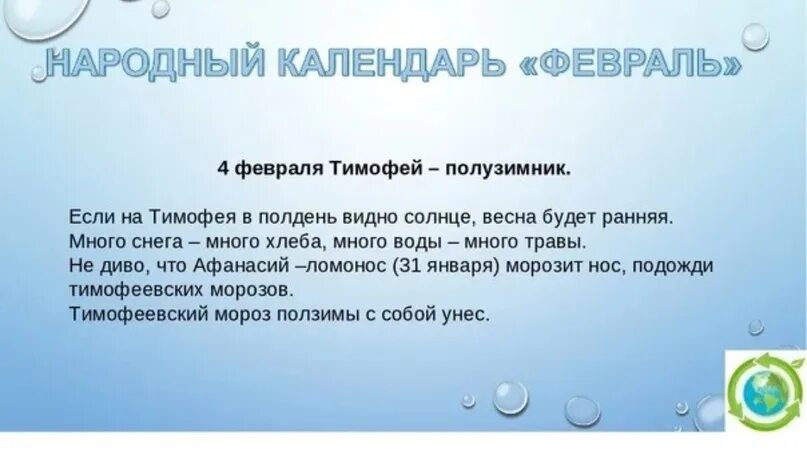 НАРОДНЫЙ КАЛЕНДАРЬ «ФЕВРАЛЬ»

4 февраля Тимофей – полузимник.

Если на Тимофея в полдень видно солнце, весна будет ранняя.
Много снега – много хлеба, много воды – много травы.
Не диво, что Афанасий –ломонос (31 января) морозит нос, подожди тимофеевских морозов.
Тимофеевский мороз ползимы с собой унес.